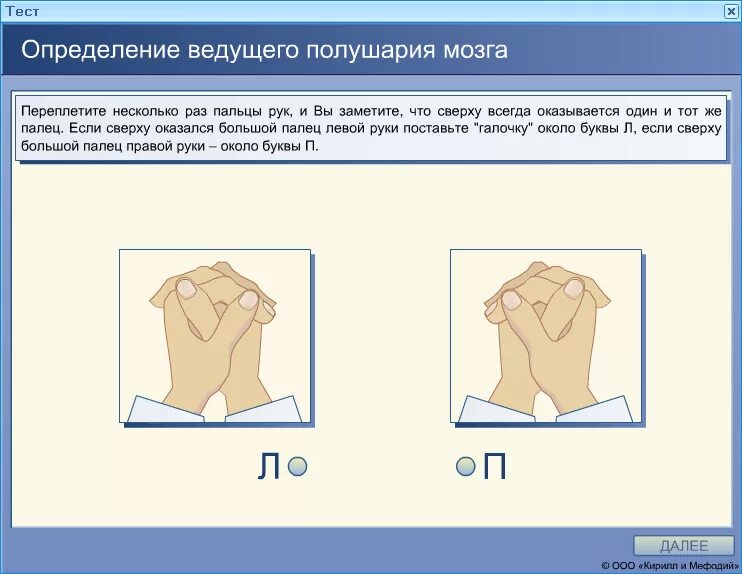 Тест

Определение ведущего полушария мозга

Переплетите несколько раз пальцы рук, и Вы заметите, что сверху всегда оказывается один и тот же палец. Если сверху оказался большой палец левой руки поставьте "галочку" около буквы Л, если сверху большой палец правой руки – около буквы П.

Л

П

ДАЛЕЕ

© ООО «Кирилл и Мефодий»